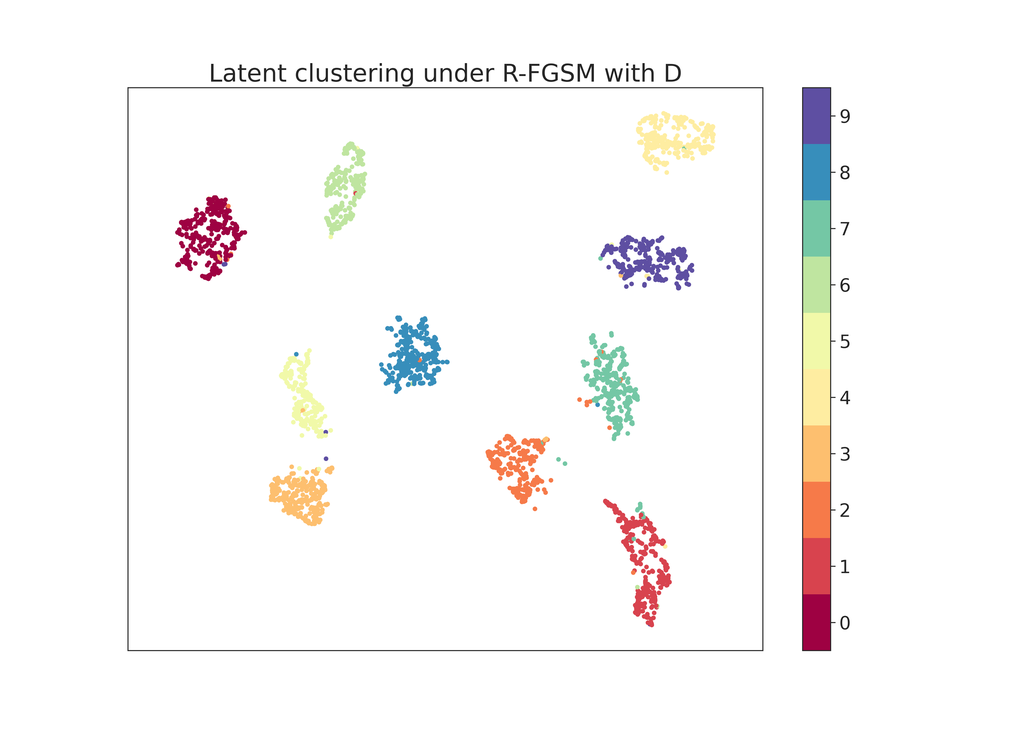 Latent clustering under R-FGSM with D

9
8
7
6
5
4
3
2
1
0